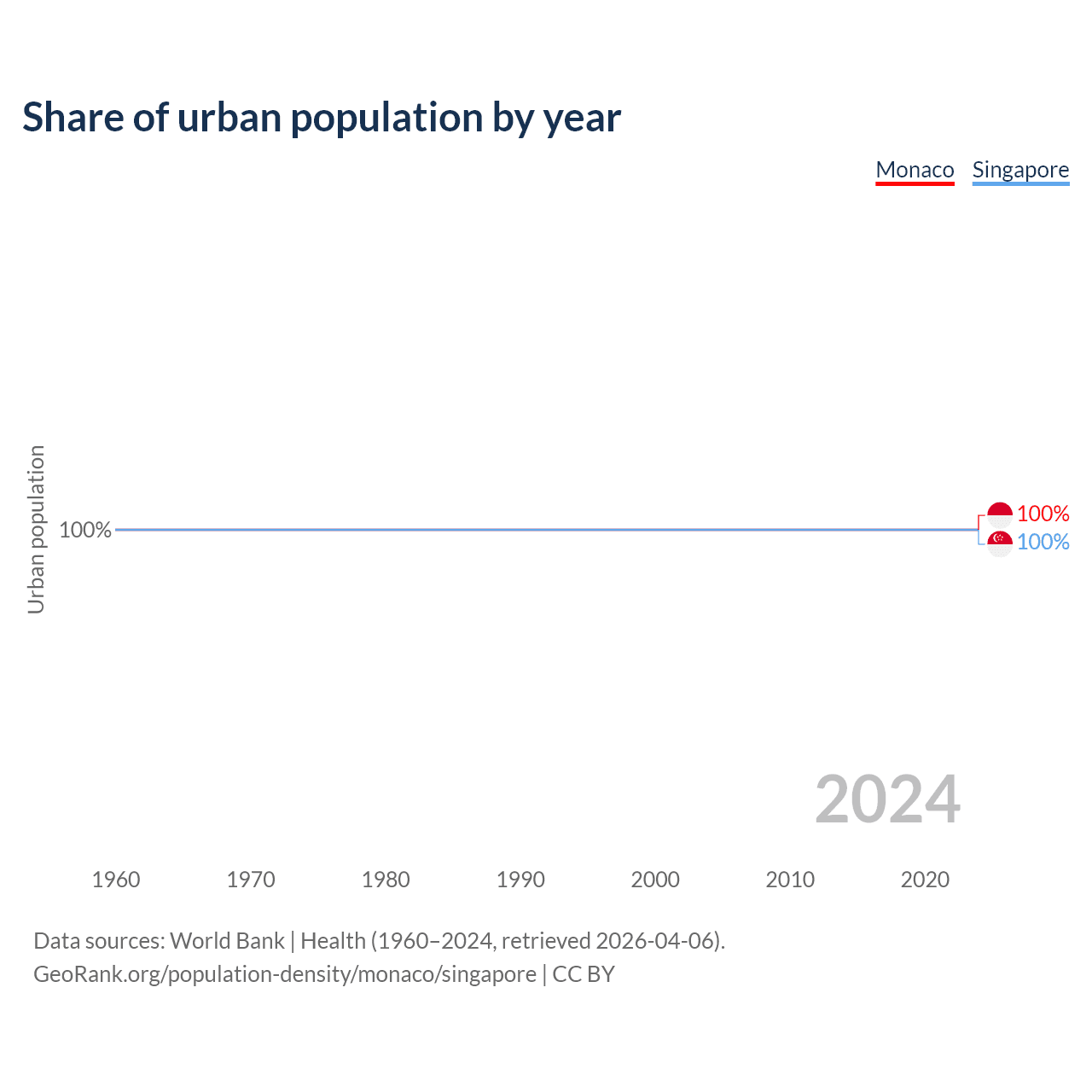 Share of urban population by year

Monaco Singapore

Urban population

100%

100%
100%

2024

1960 1970 1980 1990 2000 2010 2020

Data sources: World Bank | Health (1960–2024, retrieved 2026-04-06).
GeoRank.org/population-density/monaco/singapore | CC BY